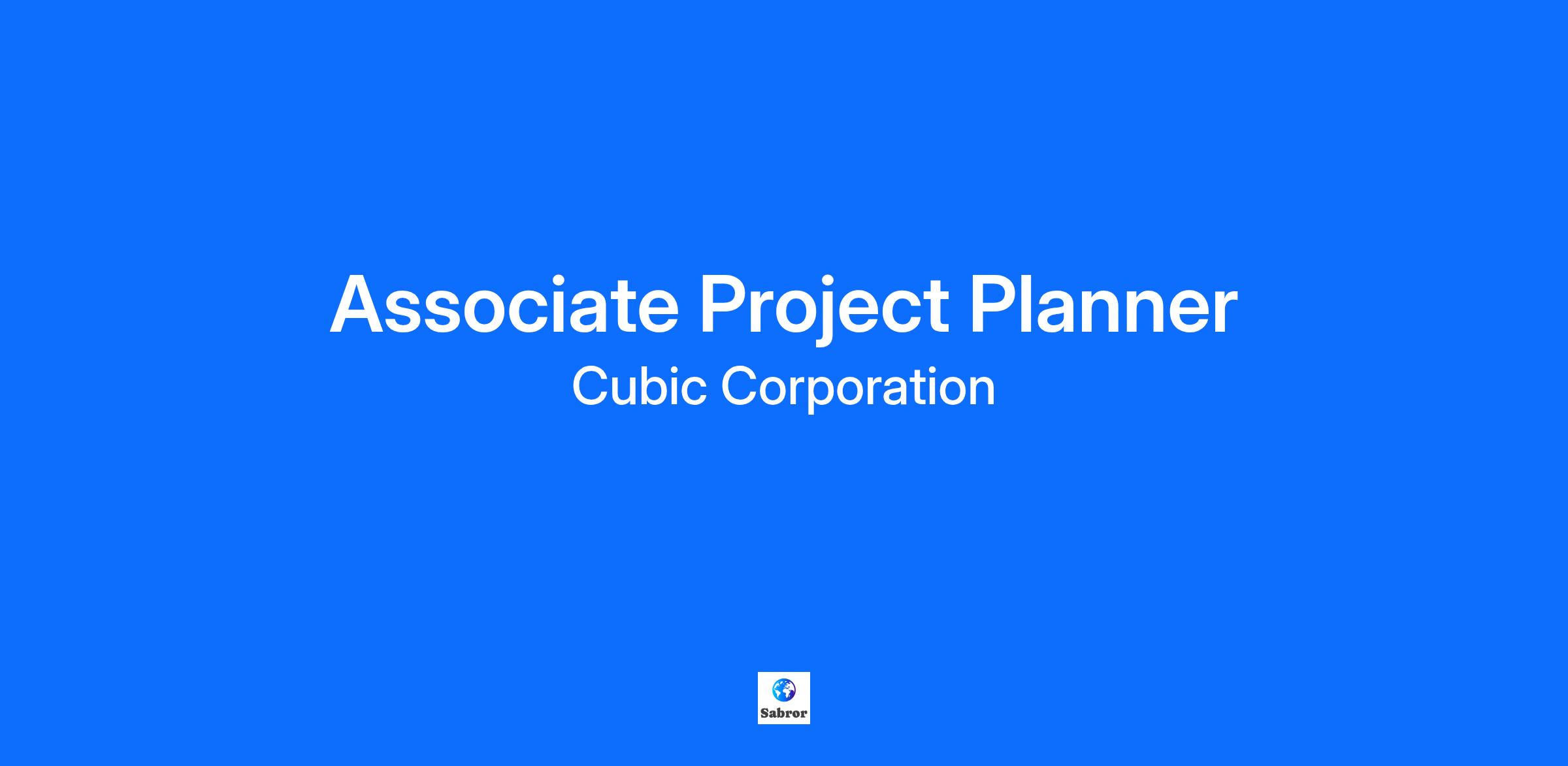 Associate Project Planner

Cubic Corporation

Sabror